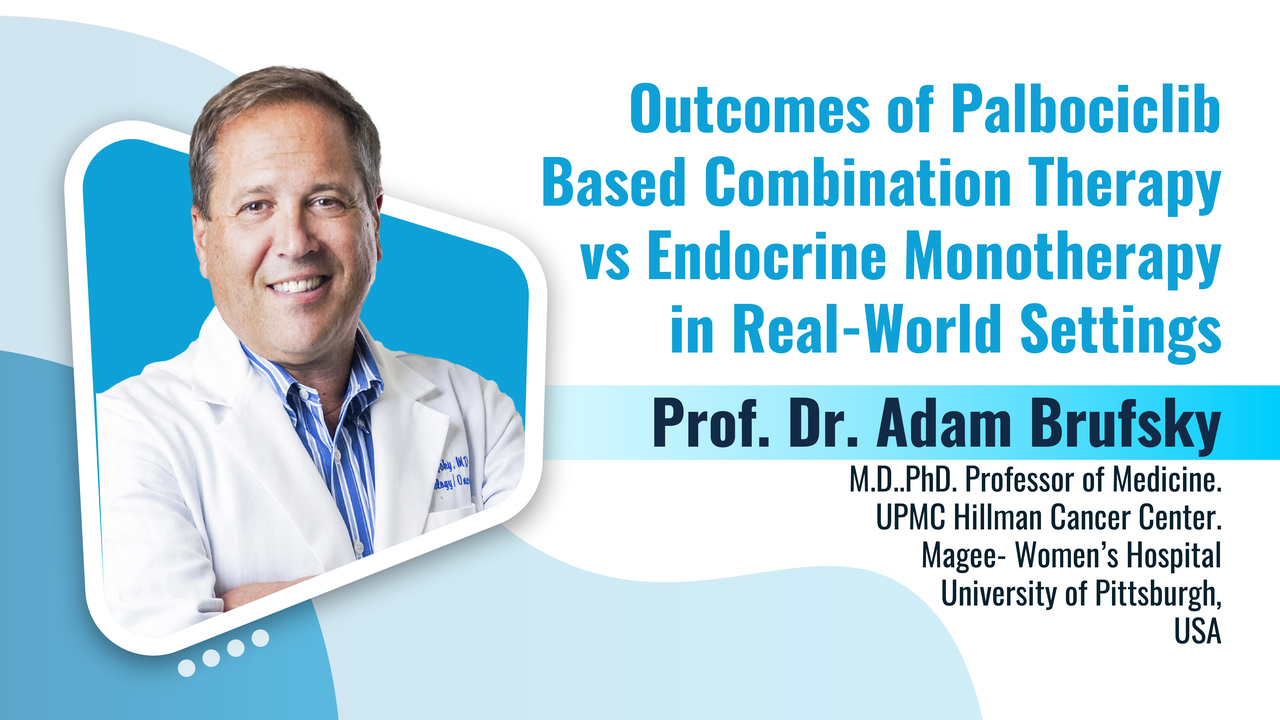 Outcomes of Palbociclib Based Combination Therapy vs Endocrine Monotherapy in Real-World Settings

Prof. Dr. Adam Brufsky

M.D..PhD. Professor of Medicine.
UPMC Hillman Cancer Center.
Magee- Women's Hospital
University of Pittsburgh,
USA